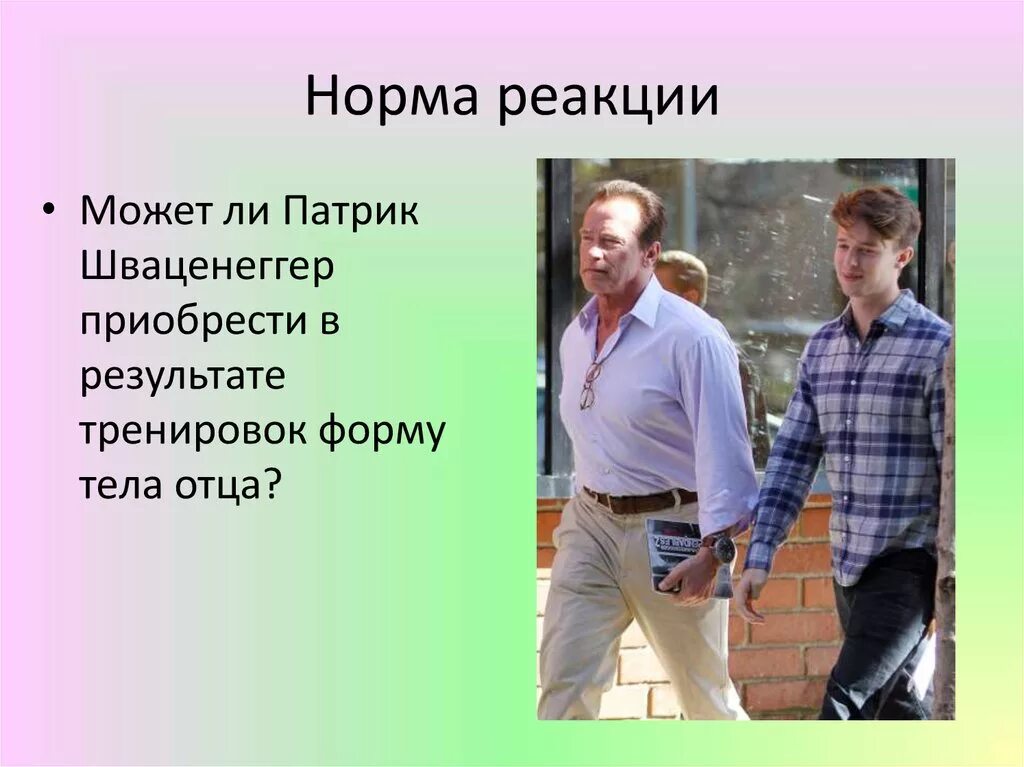 Норма реакции

• Может ли Патрик Шваценеггер приобрести в результате тренировок форму тела отца?